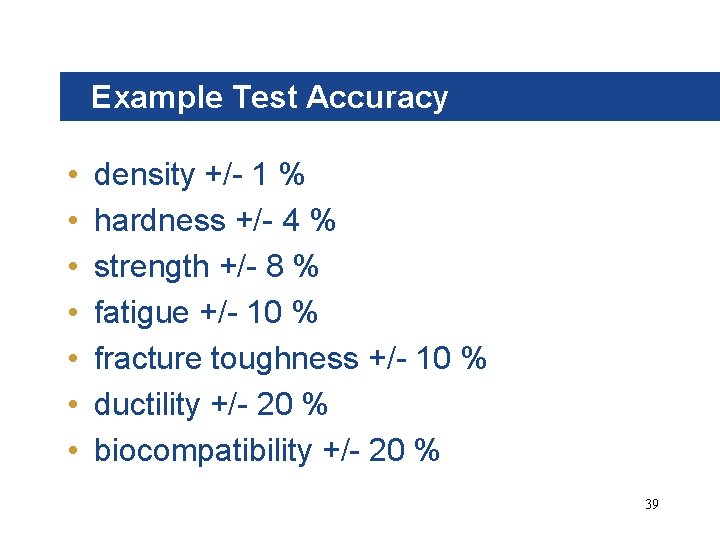 Example Test Accuracy

• density +/- 1 %
• hardness +/- 4 %
• strength +/- 8 %
• fatigue +/- 10 %
• fracture toughness +/- 10 %
• ductility +/- 20 %
• biocompatibility +/- 20 %

39